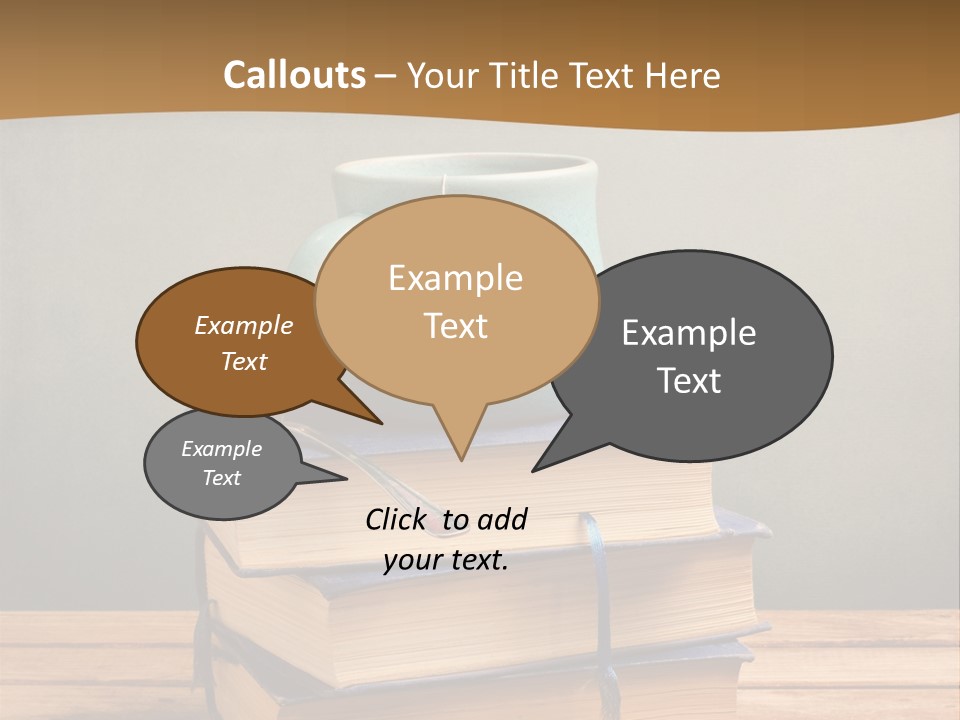 Callouts – Your Title Text Here

Example Text

Example Text

Example Text

Example Text

Click to add your text.